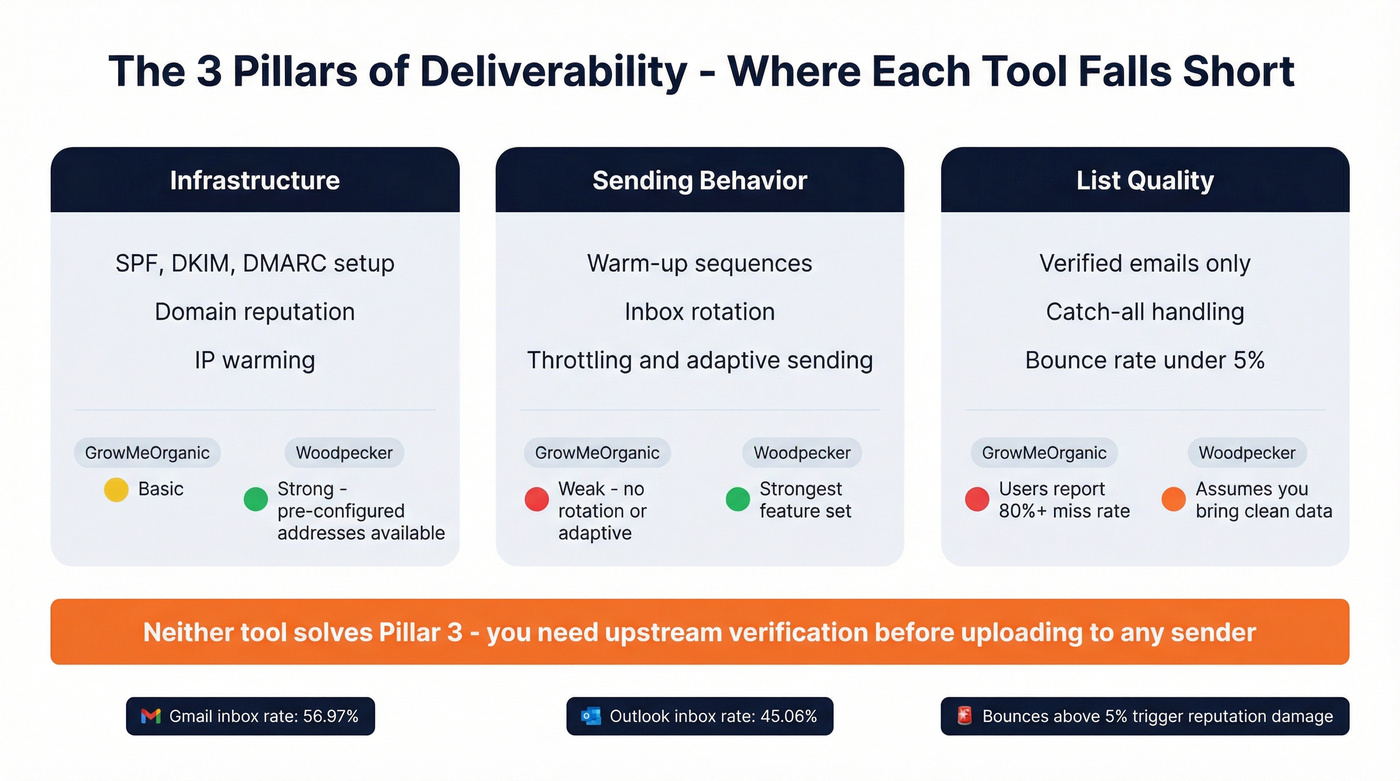 The 3 Pillars of Deliverability - Where Each Tool Falls Short

Infrastructure

SPF, DKIM, DMARC setup

Domain reputation

IP warming

GrowMeOrganic

Basic

Woodpecker

Strong - pre-configured addresses available

Sending Behavior

Warm-up sequences

Inbox rotation

Throttling and adaptive sending

GrowMeOrganic

Weak - no rotation or adaptive

Woodpecker

Strongest feature set

List Quality

Verified emails only

Catch-all handling

Bounce rate under 5%

GrowMeOrganic

Users report 80%+ miss rate

Woodpecker

Assumes you bring clean data

Neither tool solves Pillar 3 - you need upstream verification before uploading to any sender

Gmail inbox rate: 56.97%

Outlook inbox rate: 45.06%

Bounces above 5% trigger reputation damage